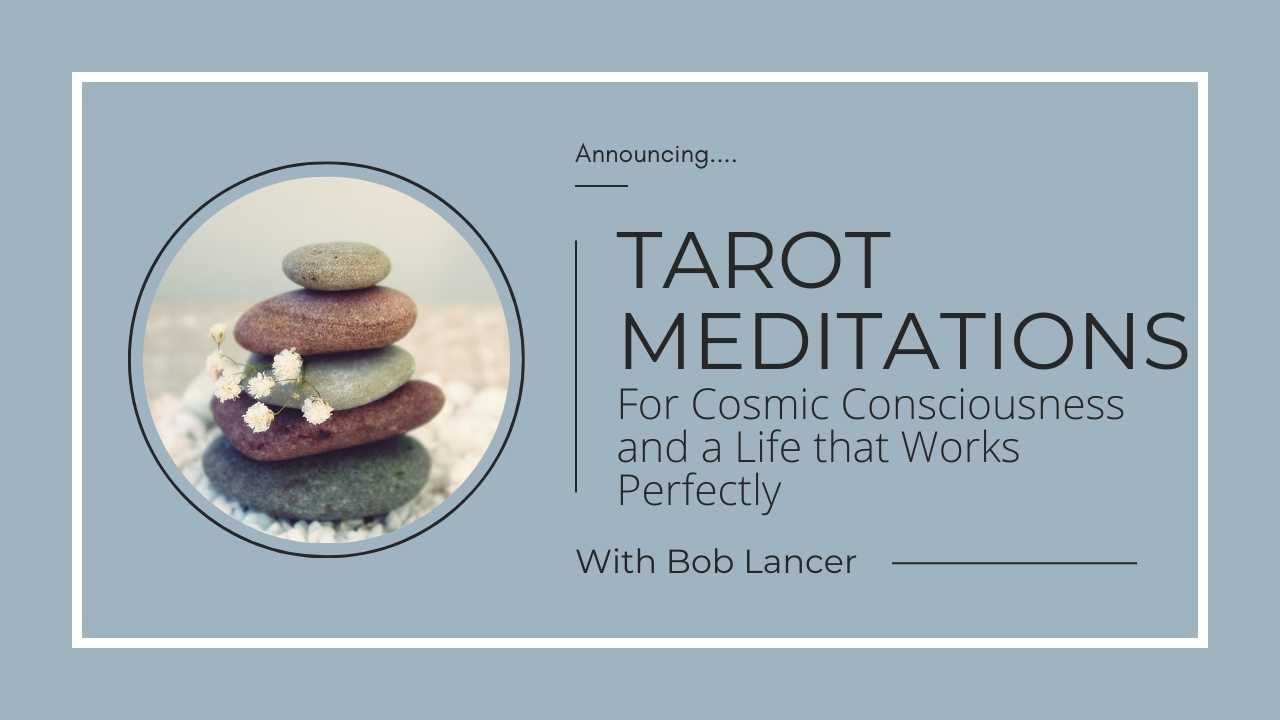 Announcing....

TAROT MEDITATIONS

For Cosmic Consciousness and a Life that Works Perfectly

With Bob Lancer